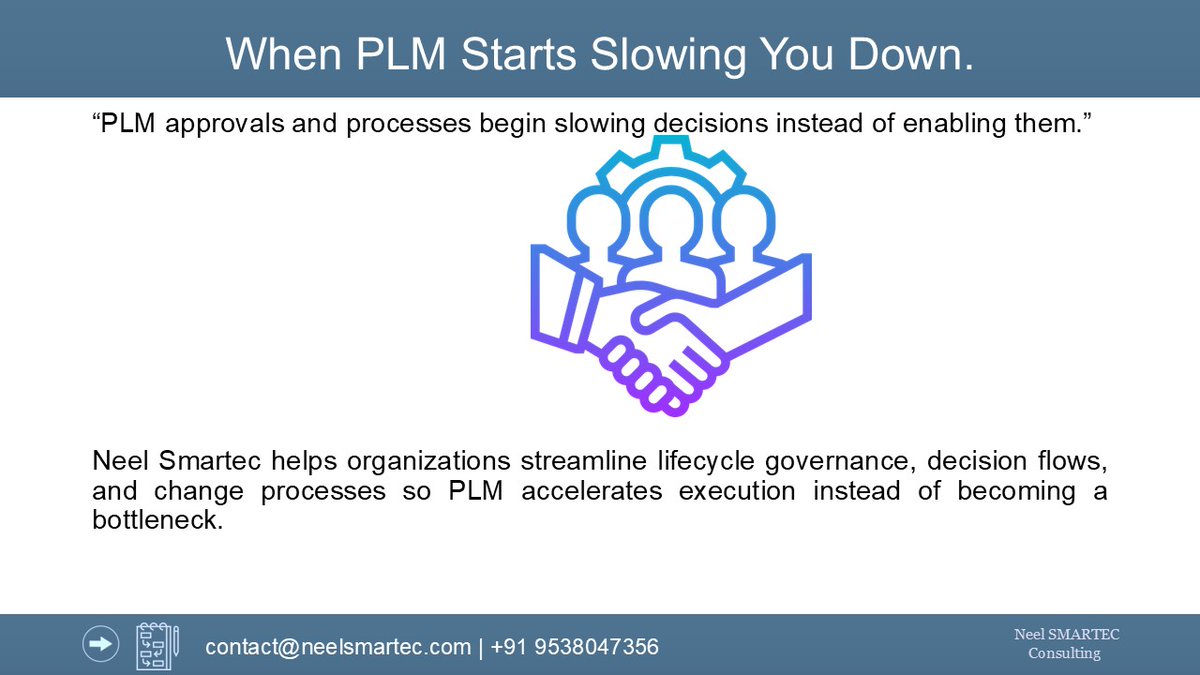 When PLM Starts Slowing You Down.

“PLM approvals and processes begin slowing decisions instead of enabling them.”

Neel Smartec helps organizations streamline lifecycle governance, decision flows, and change processes so PLM accelerates execution instead of becoming a bottleneck.

contact@neelsmartec.com | +91 9538047356

Neel SMARTEC Consulting